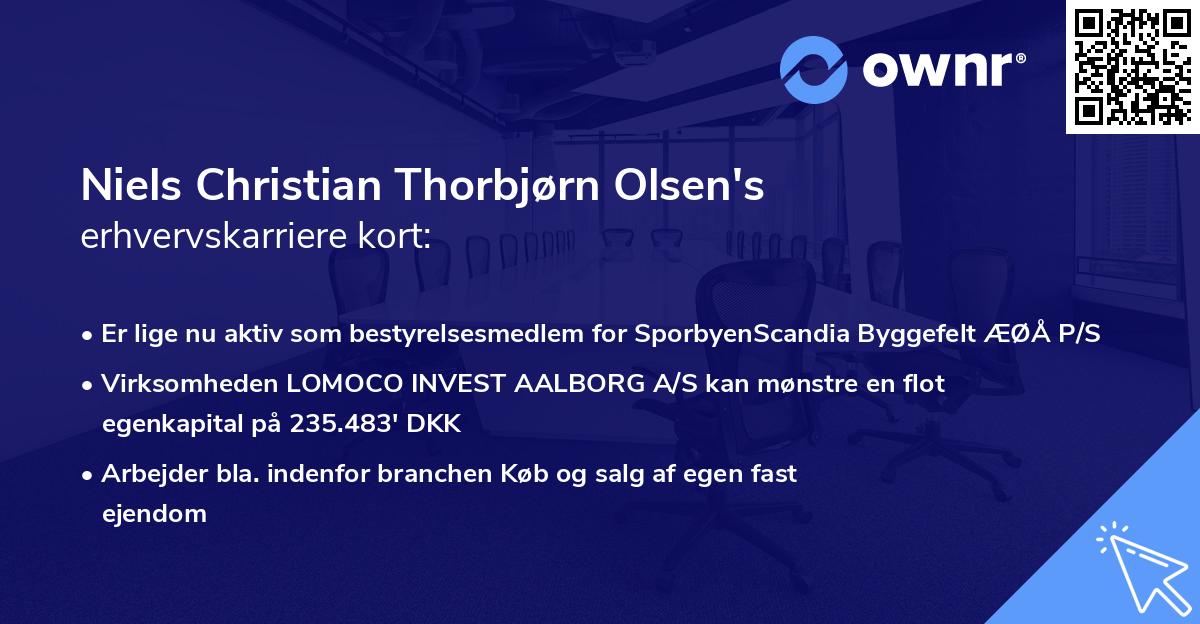 ownr®

Niels Christian Thorbjørn Olsen's
erhvervskarriere kort:

• Er lige nu aktiv som bestyrelsesmedlem for SporbyenScandia Byggefelt ÆØÅ P/S

• Virksomheden LOMOCO INVEST AALBORG A/S kan mønstre en flot egenkapital på 235.483' DKK

• Arbejder bla. indenfor branchen Køb og salg af egen fast ejendom